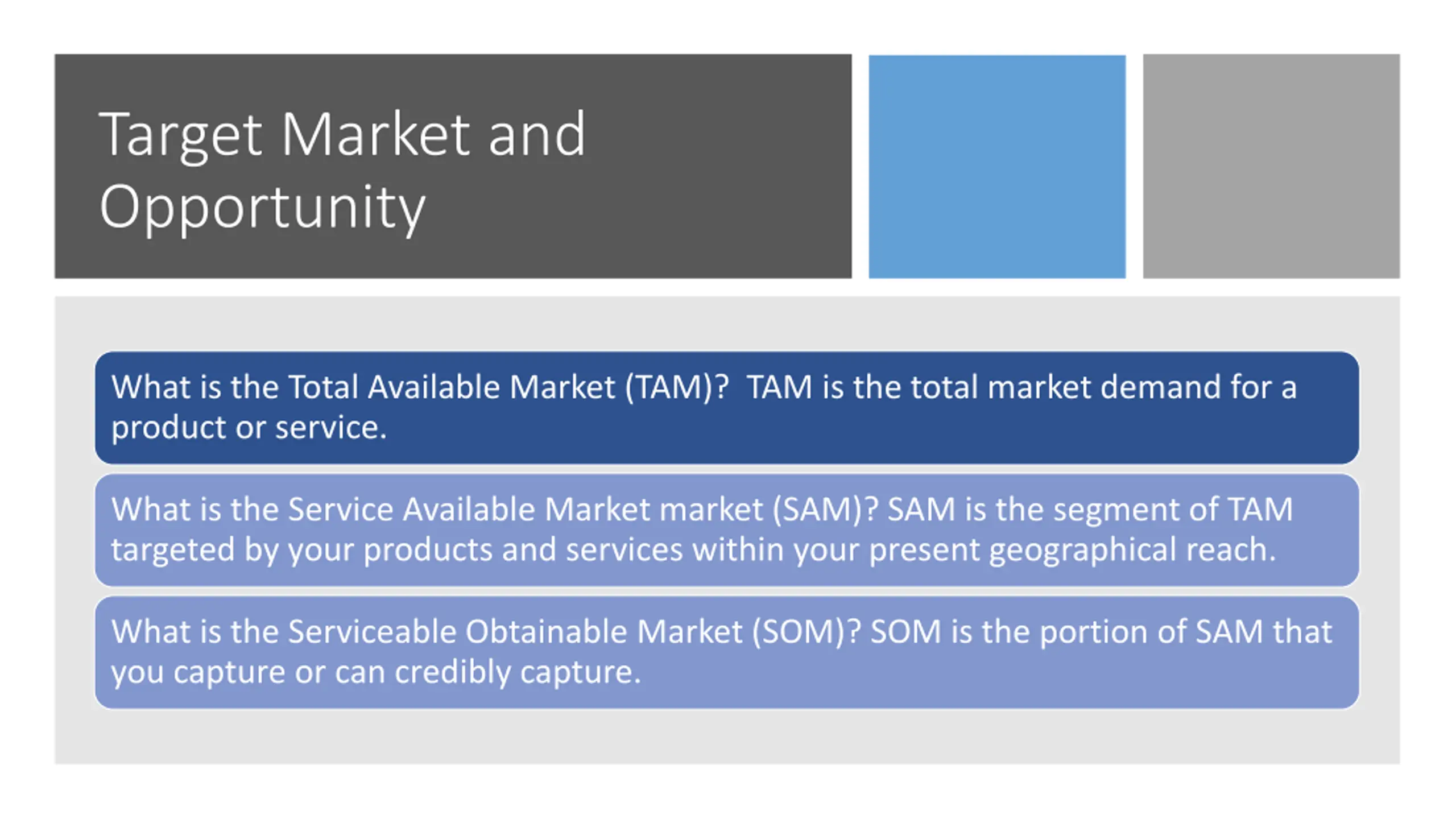 Target Market and Opportunity

What is the Total Available Market (TAM)?  TAM is the total market demand for a product or service.

What is the Service Available Market market (SAM)? SAM is the segment of TAM targeted by your products and services within your present geographical reach.

What is the Serviceable Obtainable Market (SOM)? SOM is the portion of SAM that you capture or can credibly capture.